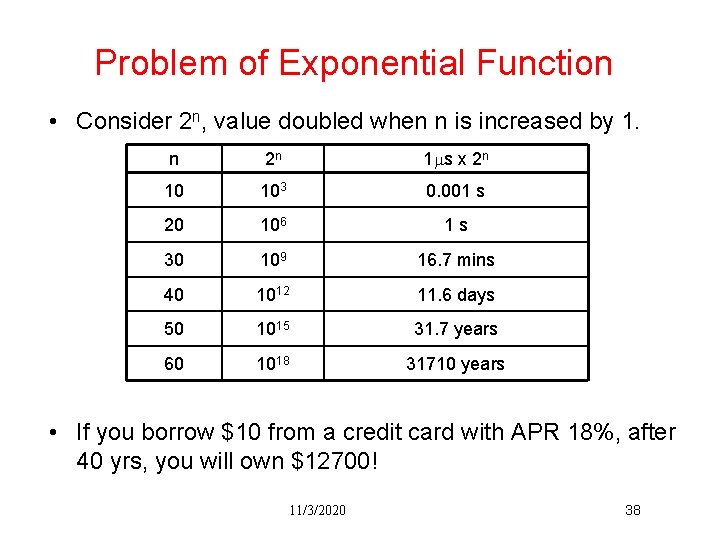 Problem of Exponential Function

• Consider $2^n$, value doubled when n is increased by 1.

| n | $2^n$ | $1\mu s \times 2^n$ |
|---|---|---|
| 10 | $10^3$ | 0.001 s |
| 20 | $10^6$ | 1 s |
| 30 | $10^9$ | 16.7 mins |
| 40 | $10^{12}$ | 11.6 days |
| 50 | $10^{15}$ | 31.7 years |
| 60 | $10^{18}$ | 31710 years |

• If you borrow \$10 from a credit card with APR 18%, after 40 yrs, you will own \$12700!

11/3/2020

38